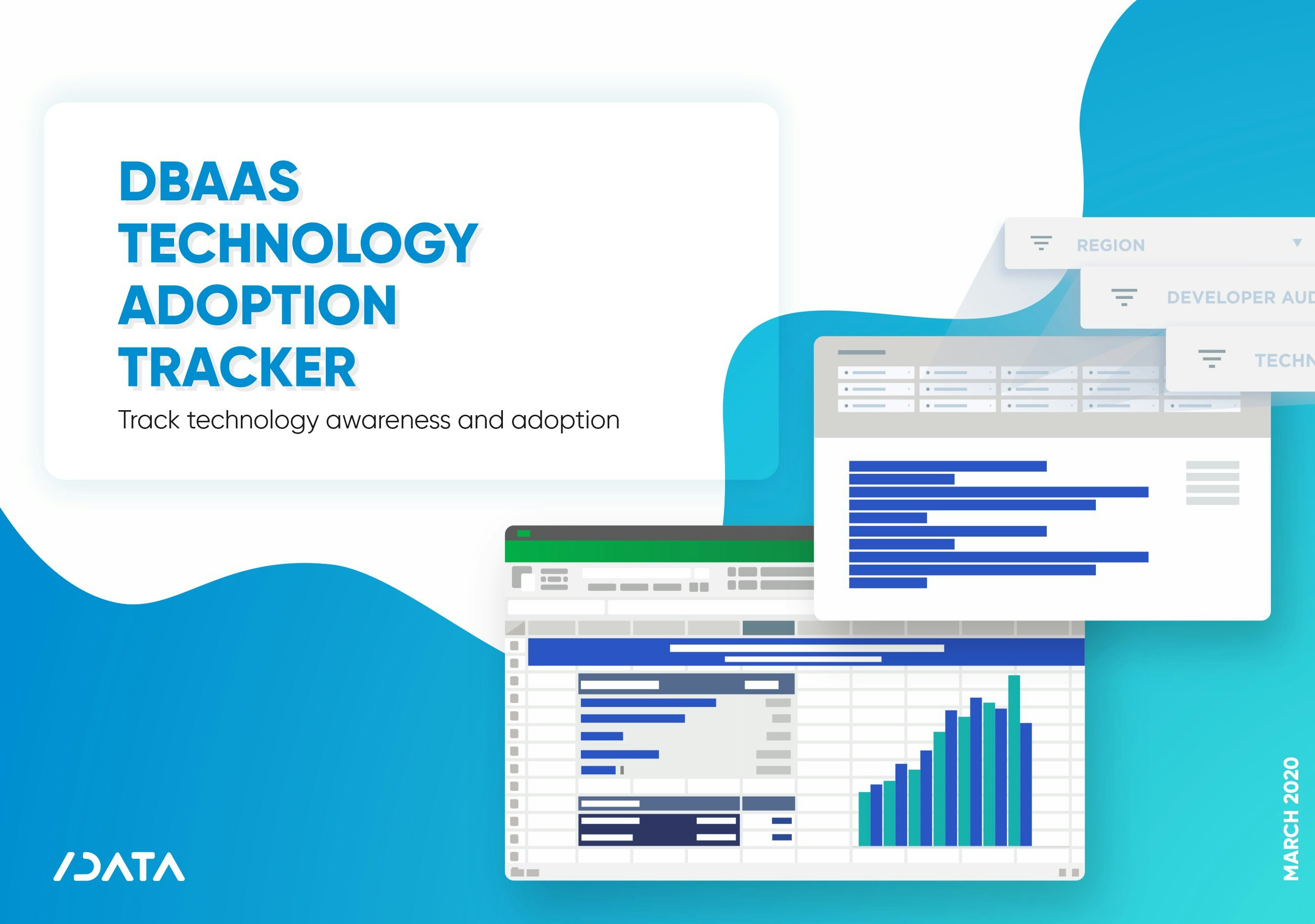 DBAAS TECHNOLOGY ADOPTION TRACKER

Track technology awareness and adoption

REGION

DEVELOPER AUD

TECHN

/DATA

MARCH 2020